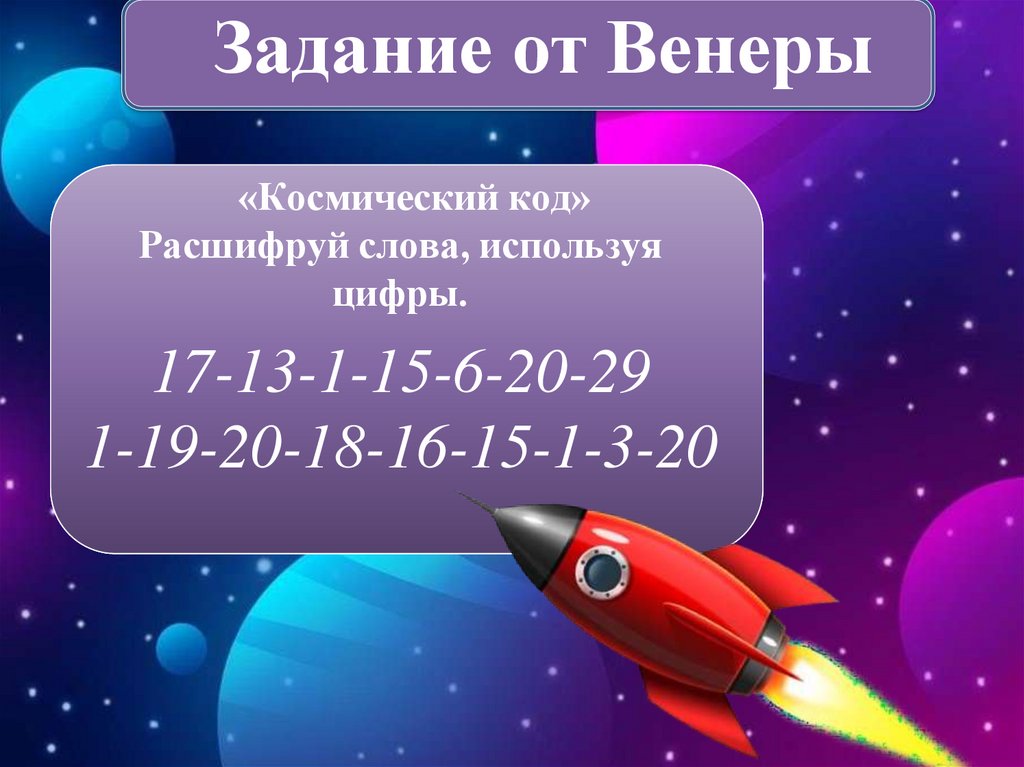 Задание от Венеры

«Космический код»
Расшифруй слова, используя цифры.

17-13-1-15-6-20-29
1-19-20-18-16-15-1-3-20